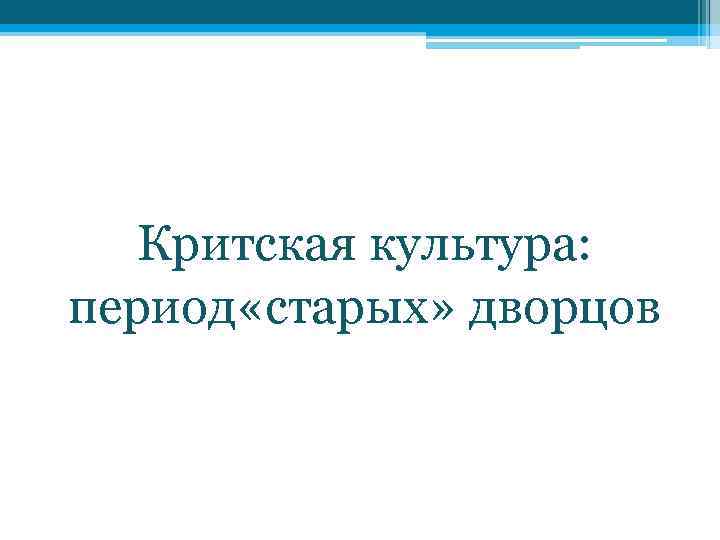 Критская культура: период«старых» дворцов